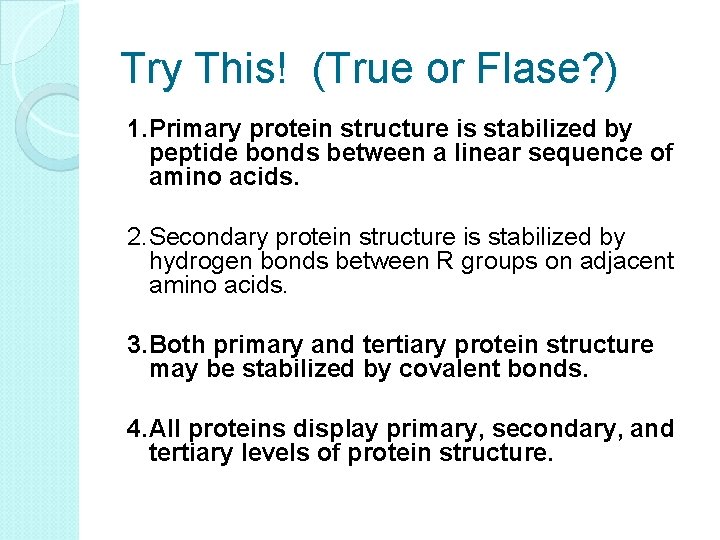 Try This! (True or Flase?)

1. Primary protein structure is stabilized by peptide bonds between a linear sequence of amino acids.

2. Secondary protein structure is stabilized by hydrogen bonds between R groups on adjacent amino acids.

3. Both primary and tertiary protein structure may be stabilized by covalent bonds.

4. All proteins display primary, secondary, and tertiary levels of protein structure.